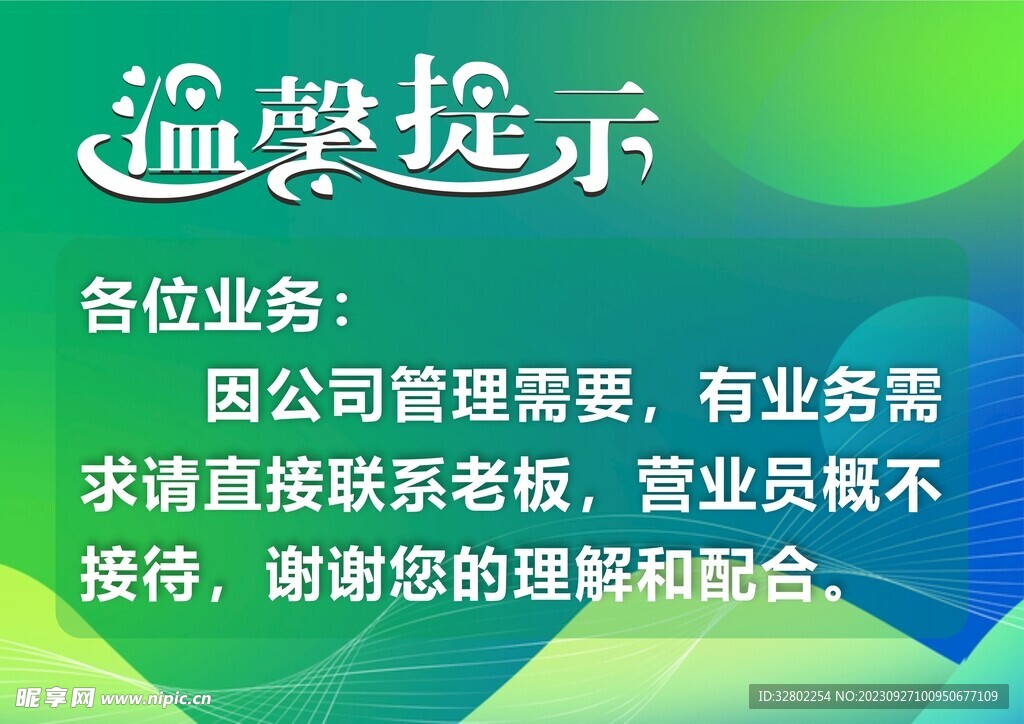 温馨提示

各位业务：

因公司管理需要，有业务需求请直接联系老板，营业员概不接待，谢谢您的理解和配合。

昵享网 www.nipic.cn

ID:32802254 NO:20230927100950677109